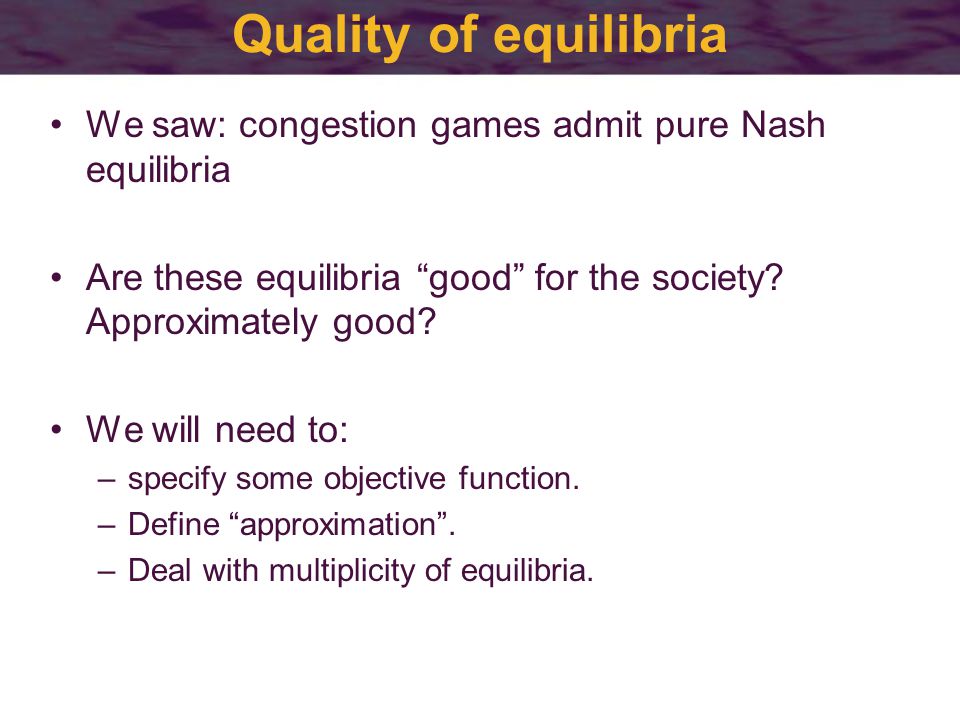 Quality of equilibria

• We saw: congestion games admit pure Nash equilibria

• Are these equilibria “good” for the society? Approximately good?

• We will need to:
– specify some objective function.
– Define “approximation”.
– Deal with multiplicity of equilibria.